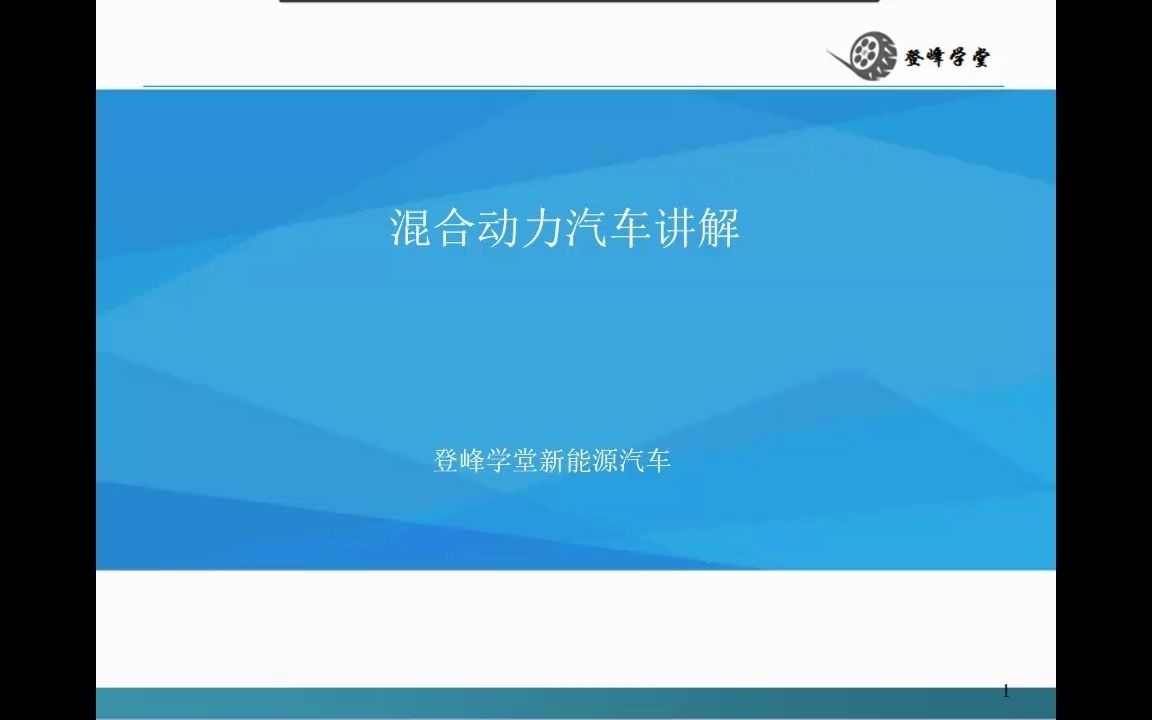 登峰学堂

混合动力汽车讲解

登峰学堂新能源汽车

1